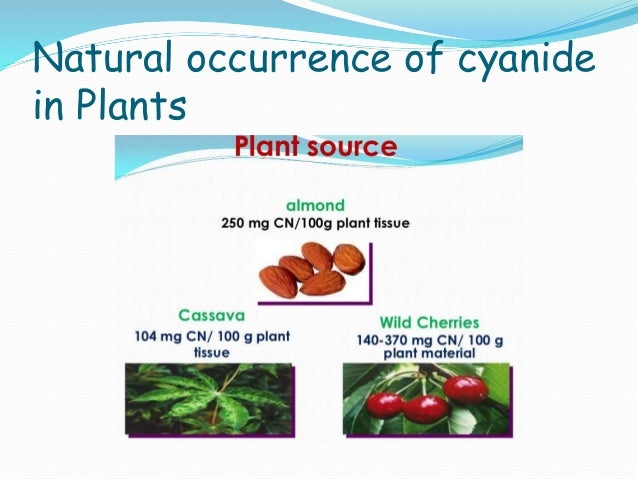 Natural occurrence of cyanide in Plants

Plant source

almond
250 mg CN/100g plant tissue

Cassava
104 mg CN/ 100 g plant tissue

Wild Cherries
140-370 mg CN/ 100 g plant material